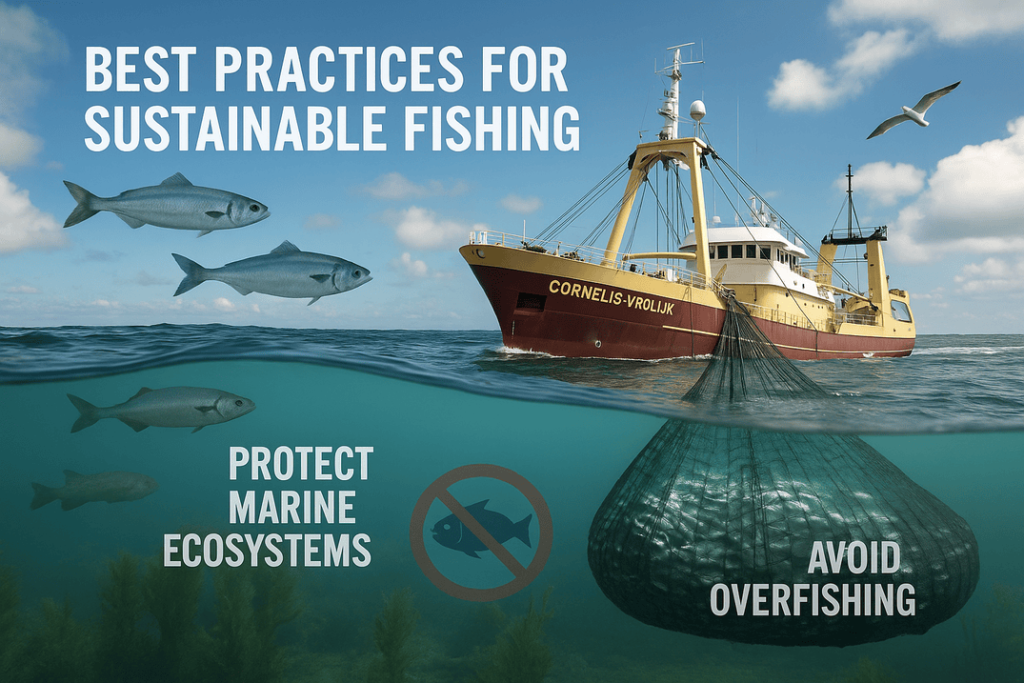 BEST PRACTICES FOR SUSTAINABLE FISHING

CORNELIS-VROLIJK

PROTECT MARINE ECOSYSTEMS

AVOID OVERFISHING